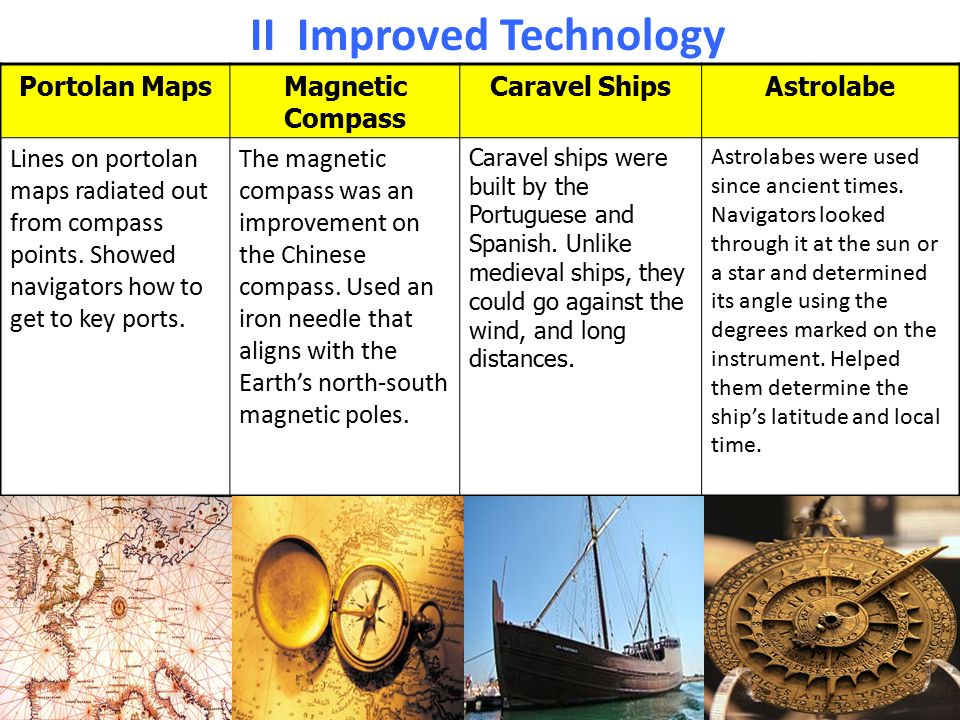 II Improved Technology

| Portolan Maps | Magnetic Compass | Caravel Ships | Astrolabe |
|---|---|---|---|
| Lines on portolan maps radiated out from compass points. Showed navigators how to get to key ports. | The magnetic compass was an improvement on the Chinese compass. Used an iron needle that aligns with the Earth's north-south magnetic poles. | Caravel ships were built by the Portuguese and Spanish. Unlike medieval ships, they could go against the wind, and long distances. | Astrolabes were used since ancient times. Navigators looked through it at the sun or a star and determined its angle using the degrees marked on the instrument. Helped them determine the ship's latitude and local time. |